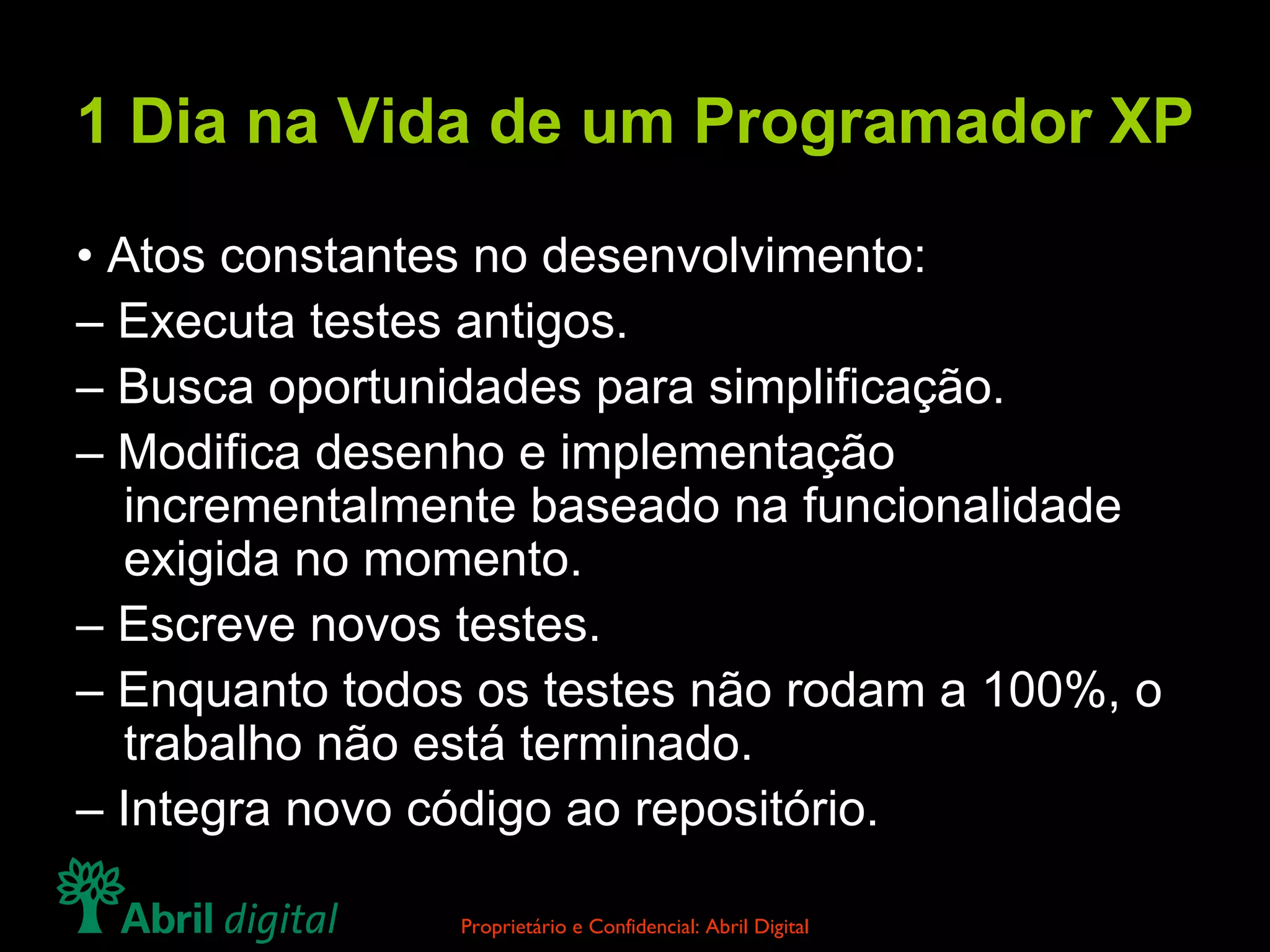 1 Dia na Vida de um Programador XP

• Atos constantes no desenvolvimento:

– Executa testes antigos.

– Busca oportunidades para simplificação.

– Modifica desenho e implementação incrementalmente baseado na funcionalidade exigida no momento.

– Escreve novos testes.

– Enquanto todos os testes não rodam a 100%, o trabalho não está terminado.

– Integra novo código ao repositório.

Abril digital

Proprietário e Confidencial: Abril Digital